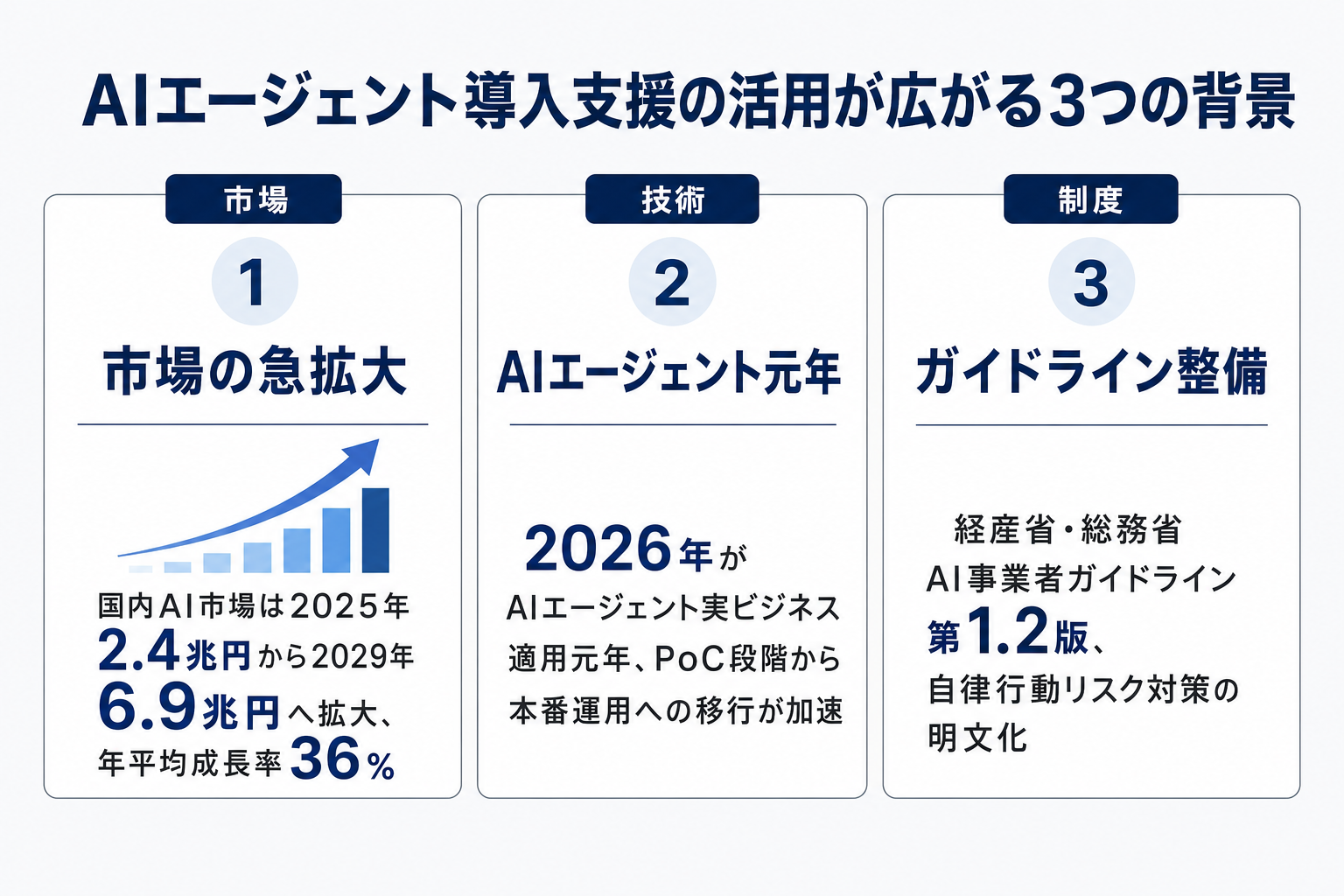 AIエージェント導入支援の活用が広がる3つの背景

市場
1
市場の急拡大
国内AI市場は2025年 2.4兆円から2029年 6.9兆円へ拡大、年平均成長率36%

技術
2
AIエージェント元年
2026年が AIエージェント実ビジネス適用元年、PoC段階から本番運用への移行が加速

制度
3
ガイドライン整備
経産省・総務省 AI事業者ガイドライン 第1.2版、自律行動リスク対策の明文化